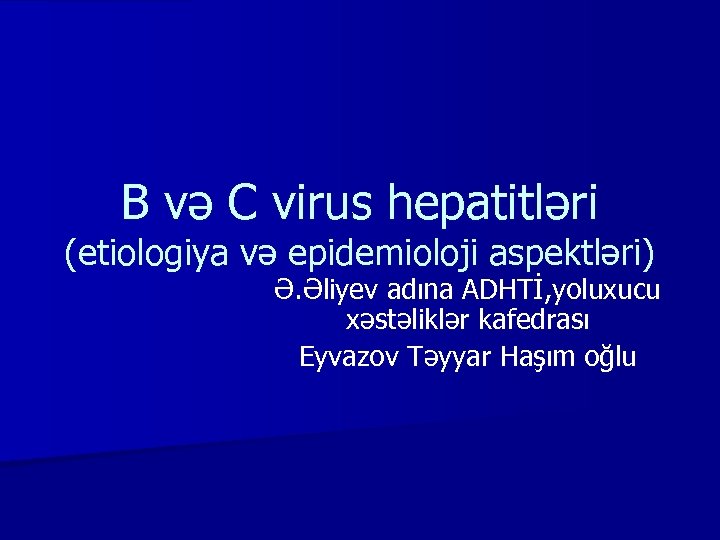 B və C virus hepatitləri
(etiologiya və epidemioloji aspektləri)

Ə.Əliyev adına ADHTİ,yoluxucu xəstəliklər kafedrası

Eyvazov Təyyar Haşım oğlu